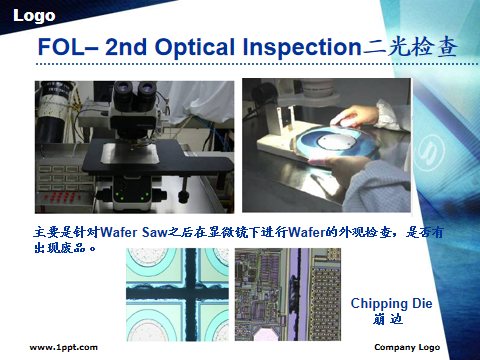 Logo

FOL– 2nd Optical Inspection二光检查

主要是针对Wafer Saw之后在显微镜下进行Wafer的外观检查，是否有出现废品。

Chipping Die
崩边

www.1ppt.com

Company Logo